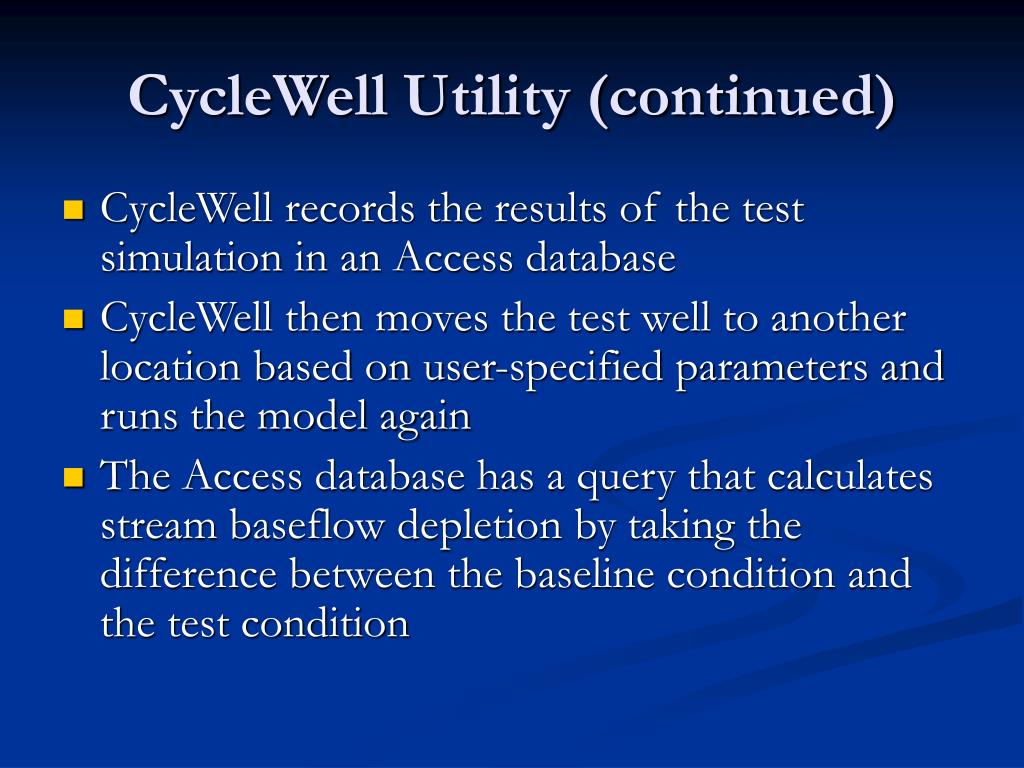 CycleWell Utility (continued)

CycleWell records the results of the test simulation in an Access database

CycleWell then moves the test well to another location based on user-specified parameters and runs the model again

The Access database has a query that calculates stream baseflow depletion by taking the difference between the baseline condition and the test condition